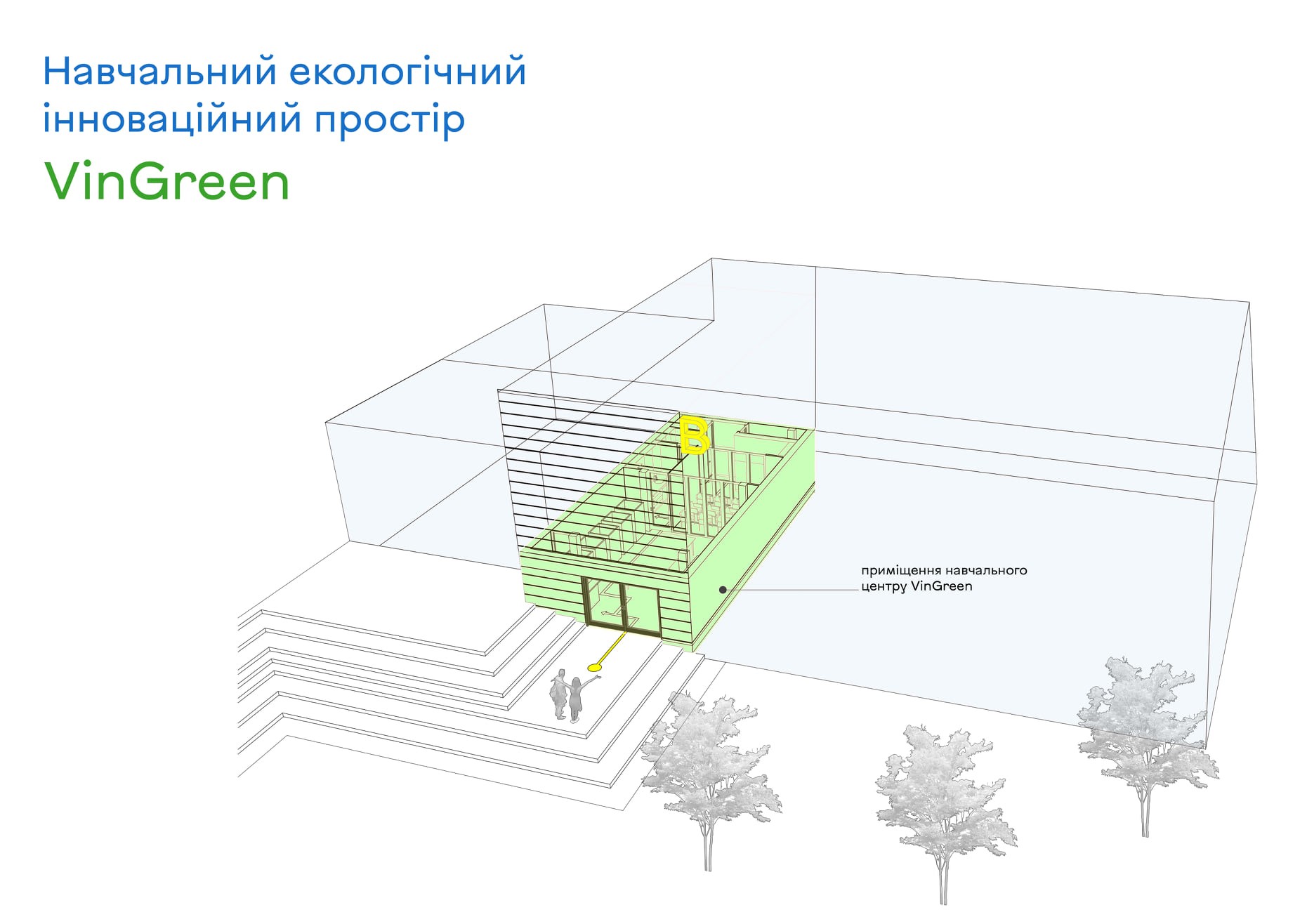 Навчальний екологічний інноваційний простір

VinGreen

B

приміщення навчального центру VinGreen